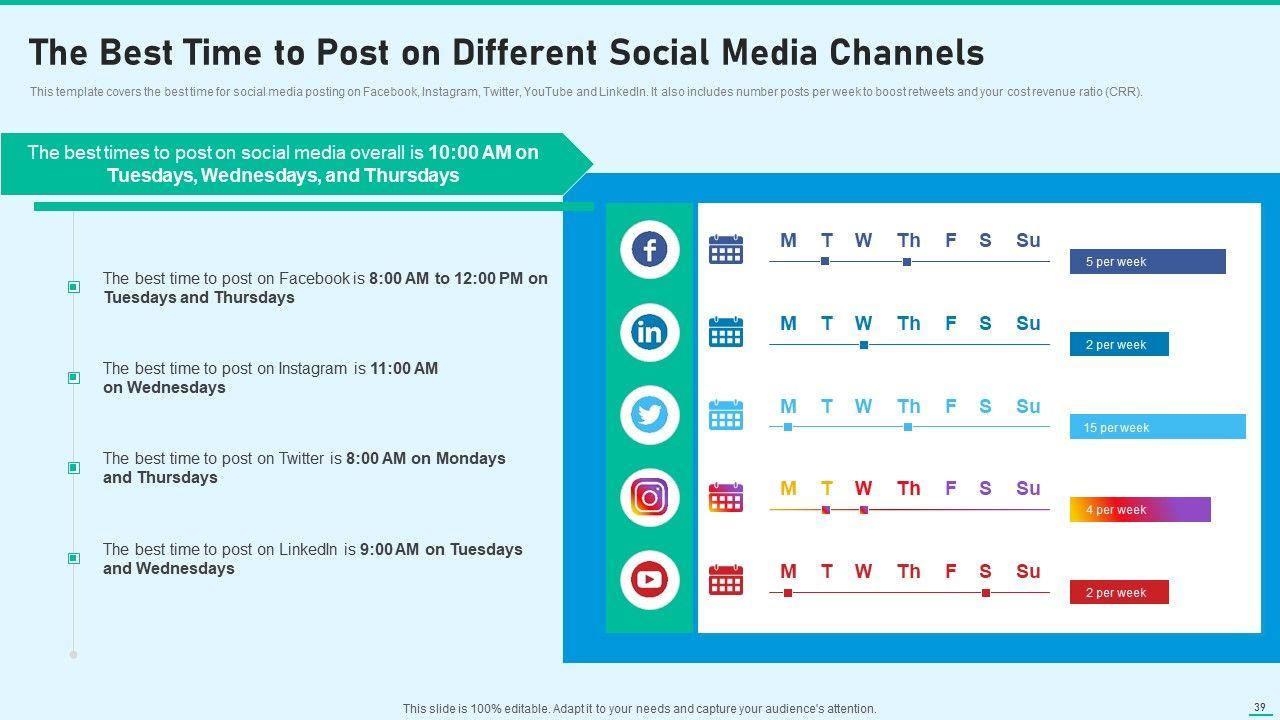 The Best Time to Post on Different Social Media Channels

This template covers the best time for social media posting on Facebook, Instagram, Twitter, YouTube and LinkedIn. It also includes number posts per week to boost retweets and your cost revenue ratio (CRR).

The best times to post on social media overall is 10:00 AM on Tuesdays, Wednesdays, and Thursdays

The best time to post on Facebook is 8:00 AM to 12:00 PM on Tuesdays and Thursdays

The best time to post on Instagram is 11:00 AM on Wednesdays

The best time to post on Twitter is 8:00 AM on Mondays and Thursdays

The best time to post on LinkedIn is 9:00 AM on Tuesdays and Wednesdays

M T W Th F S Su
5 per week

M T W Th F S Su
2 per week

M T W Th F S Su
15 per week

M T W Th F S Su
4 per week

M T W Th F S Su
2 per week

This slide is 100% editable. Adapt it to your needs and capture your audience's attention.

39